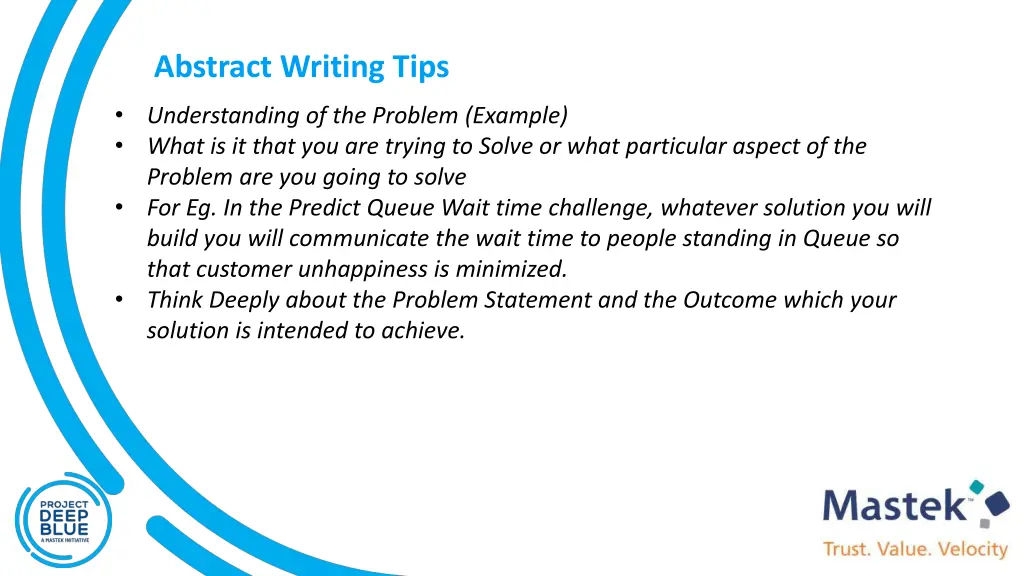 Abstract Writing Tips

• Understanding of the Problem (Example)
• What is it that you are trying to Solve or what particular aspect of the Problem are you going to solve
• For Eg. In the Predict Queue Wait time challenge, whatever solution you will build you will communicate the wait time to people standing in Queue so that customer unhappiness is minimized.
• Think Deeply about the Problem Statement and the Outcome which your solution is intended to achieve.

PROJECT DEEP BLUE
A MASTEK INITIATIVE

Mastek™
Trust. Value. Velocity